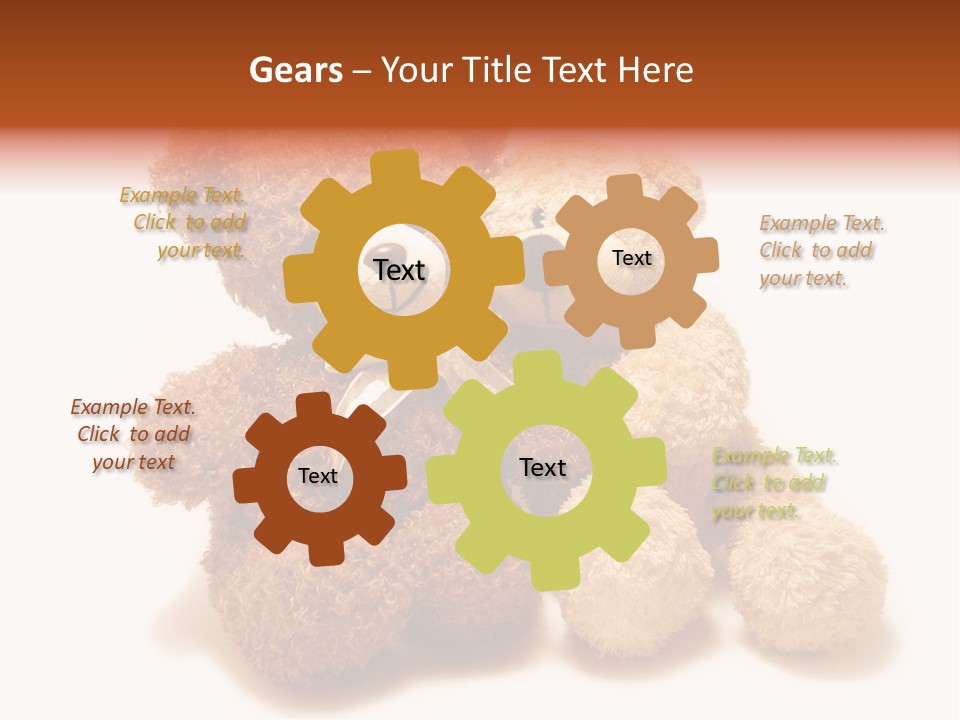 Gears – Your Title Text Here

Example Text. Click to add your text.

Text

Text

Example Text. Click to add your text.

Example Text. Click to add your text

Text

Text

Example Text. Click to add your text.